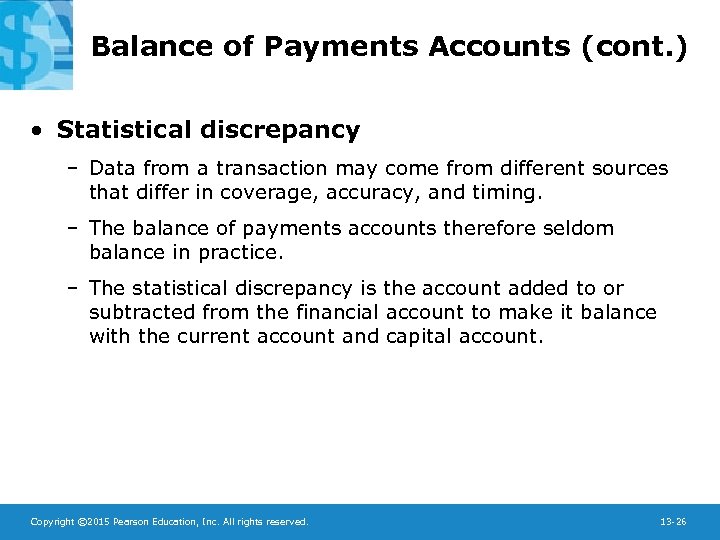 Balance of Payments Accounts (cont.)

• Statistical discrepancy

– Data from a transaction may come from different sources that differ in coverage, accuracy, and timing.

– The balance of payments accounts therefore seldom balance in practice.

– The statistical discrepancy is the account added to or subtracted from the financial account to make it balance with the current account and capital account.

Copyright ©2015 Pearson Education, Inc. All rights reserved.

13-26